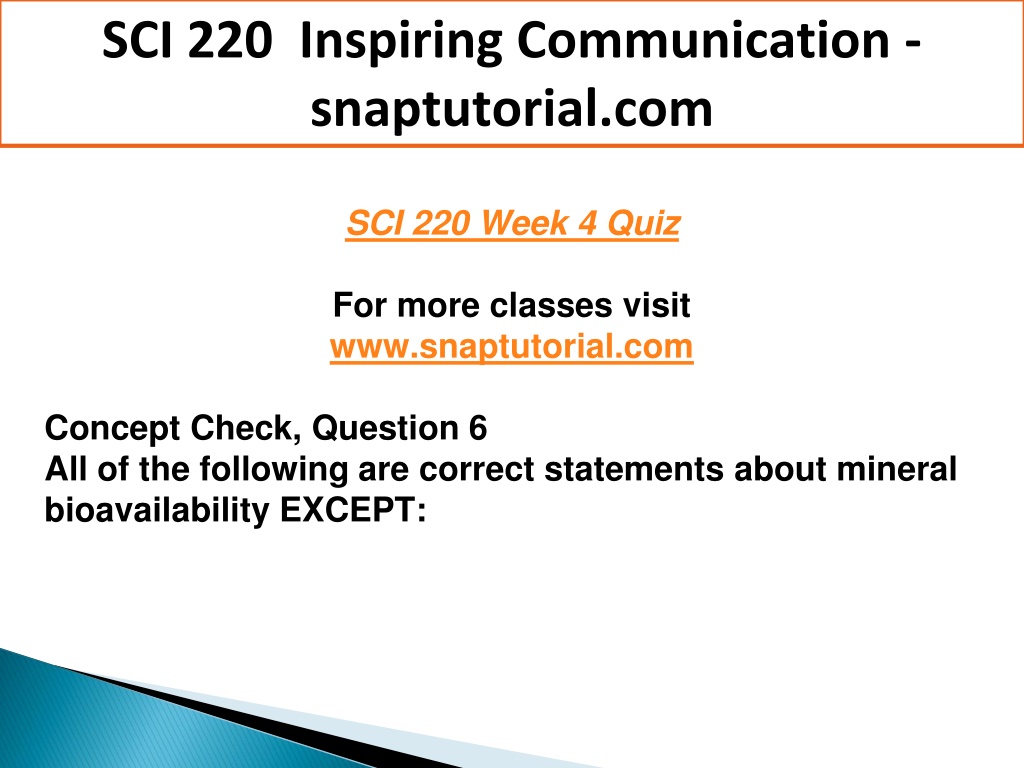 SCI 220 Inspiring Communication - snaptutorial.com

SCI 220 Week 4 Quiz

For more classes visit
www.snaptutorial.com

Concept Check, Question 6
All of the following are correct statements about mineral bioavailability EXCEPT: